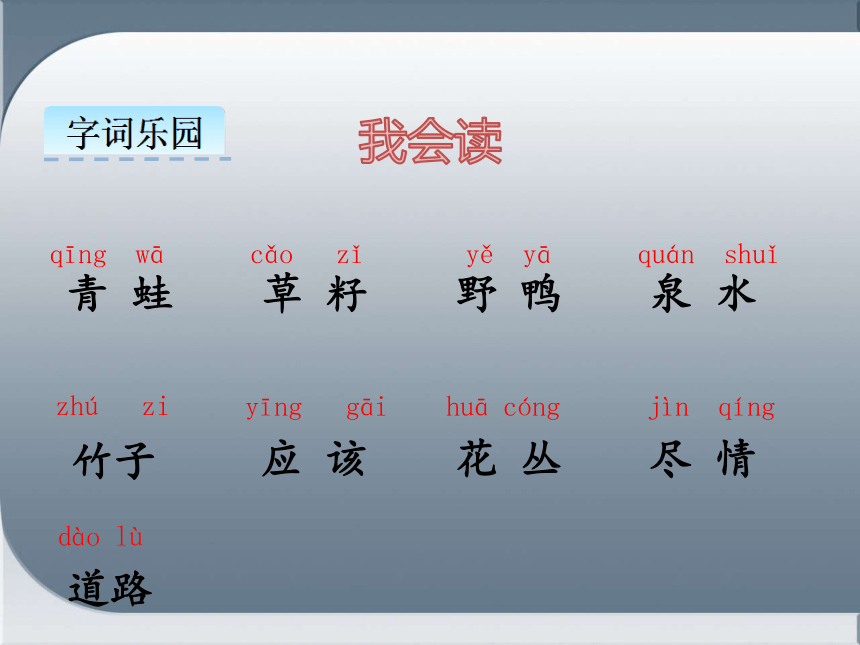 字词乐园

我会读

qīng wā
青 蛙

cǎo zǐ
草 籽

yě yā
野 鸭

quán shuǐ
泉 水

zhú zi
竹子

yīng gāi
应 该

huā cóng
花 丛

jìn qíng
尽 情

dào lù
道路